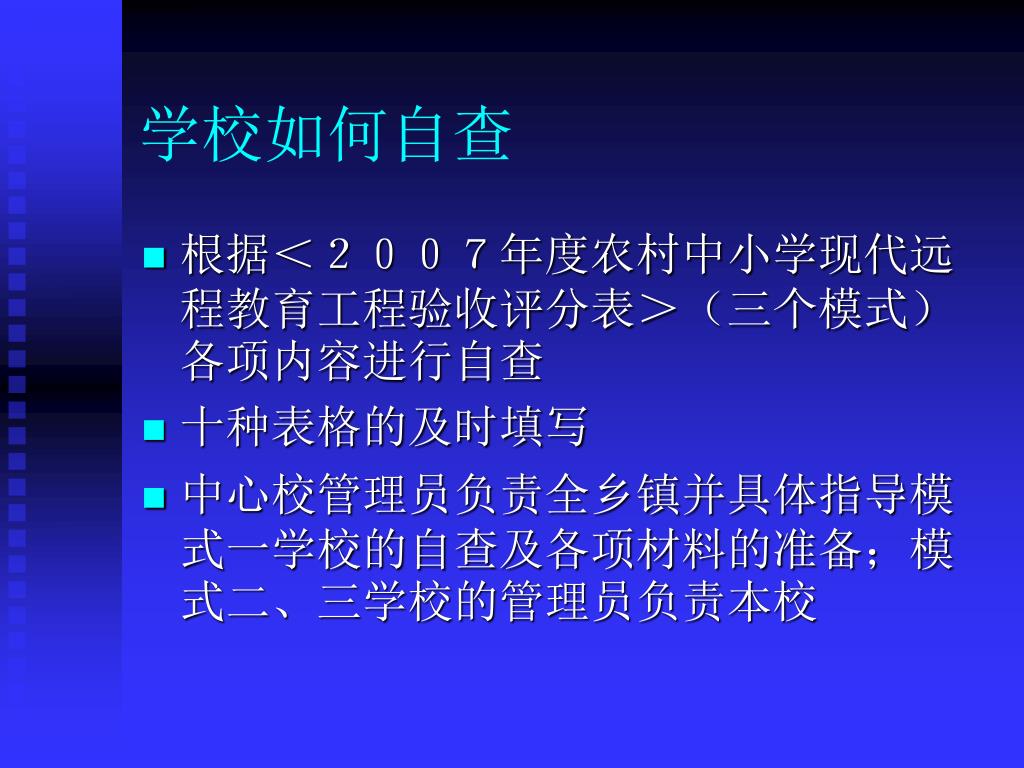 学校如何自查

- 根据＜２００７年度农村中小学现代远程教育工程验收评分表＞（三个模式）各项内容进行自查
- 十种表格的及时填写
- 中心校管理员负责全乡镇并具体指导模式一学校的自查及各项材料的准备；模式二、三学校的管理员负责本校